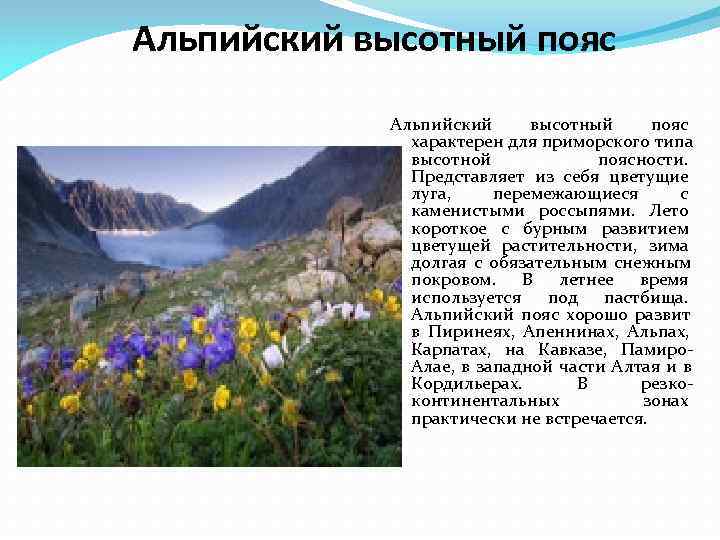 Альпийский высотный пояс

Альпийский высотный пояс характерен для приморского типа высотной поясности. Представляет из себя цветущие луга, перемежающиеся с каменистыми россыпями. Лето короткое с бурным развитием цветущей растительности, зима долгая с обязательным снежным покровом. В летнее время используется под пастбища. Альпийский пояс хорошо развит в Пиринеях, Апеннинах, Альпах, Карпатах, на Кавказе, Памиро-Алае, в западной части Алтая и в Кордильерах. В резко-континентальных зонах практически не встречается.